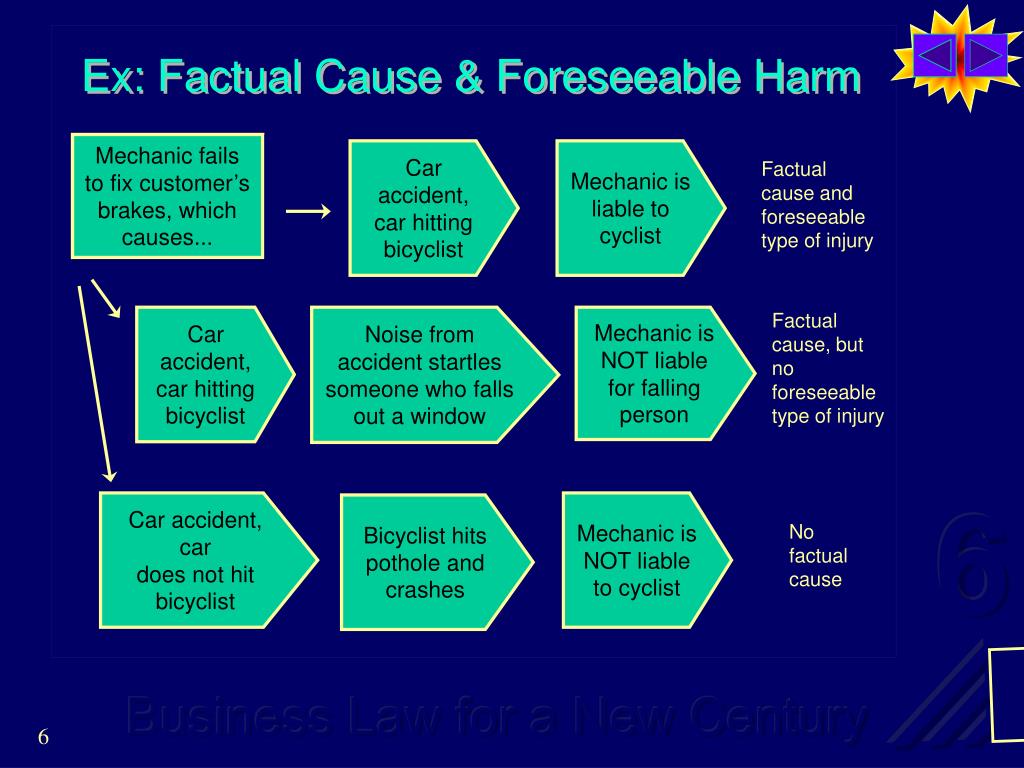 Ex: Factual Cause & Foreseeable Harm

Mechanic fails to fix customer's brakes, which causes...

→

Car accident, car hitting bicyclist

Mechanic is liable to cyclist

Factual cause and foreseeable type of injury

Car accident, car hitting bicyclist

Noise from accident startles someone who falls out a window

Mechanic is NOT liable for falling person

Factual cause, but no foreseeable type of injury

Car accident, car does not hit bicyclist

Bicyclist hits pothole and crashes

Mechanic is NOT liable to cyclist

No factual cause

6

Business Law for a New Century

6